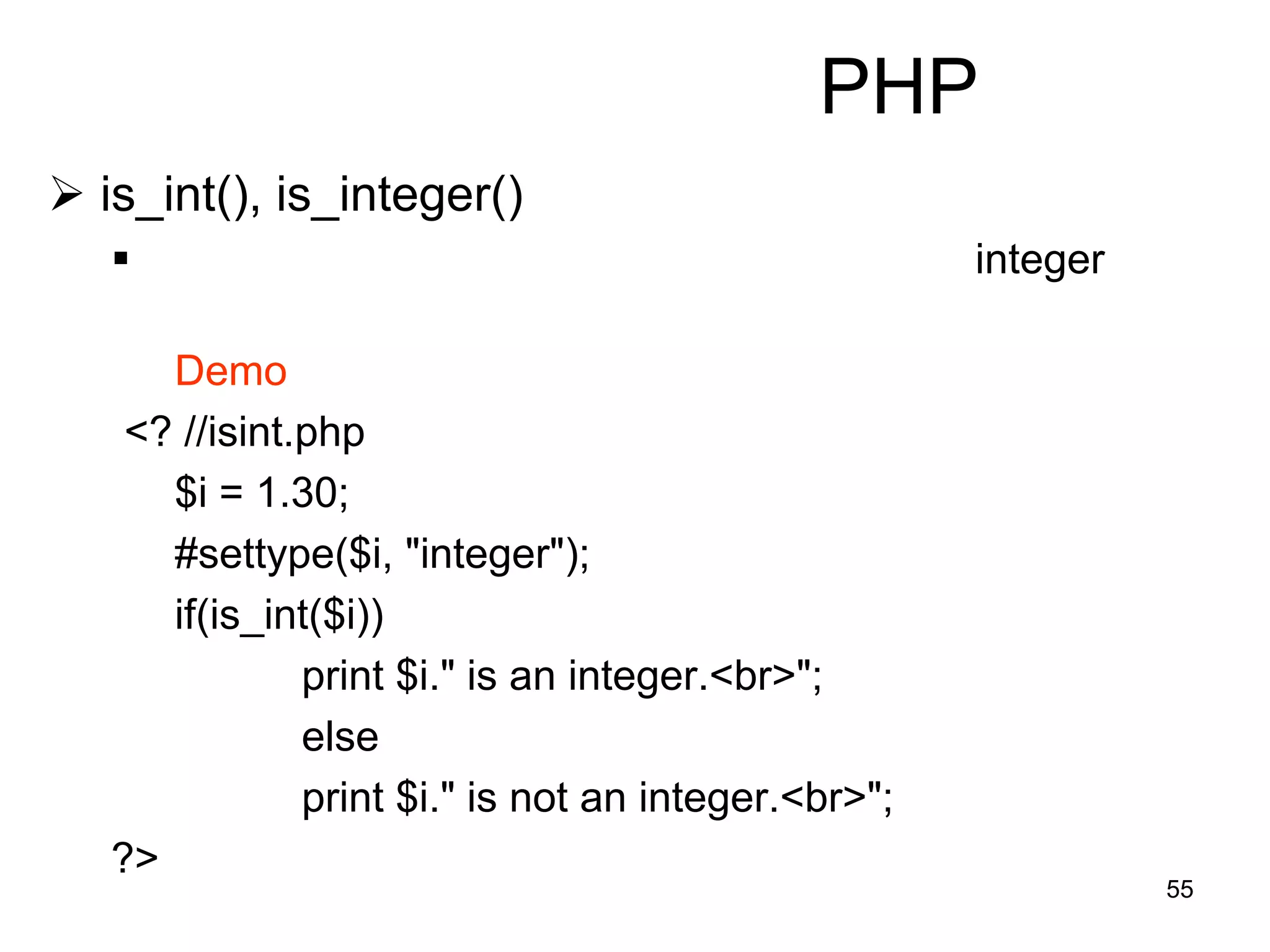 PHP

➢ is_int(), is_integer()

▪ integer

Demo

<? //isint.php

$i = 1.30;

#settype($i, "integer");

if(is_int($i))

print $i." is an integer.<br>";

else

print $i." is not an integer.<br>";

?>

55